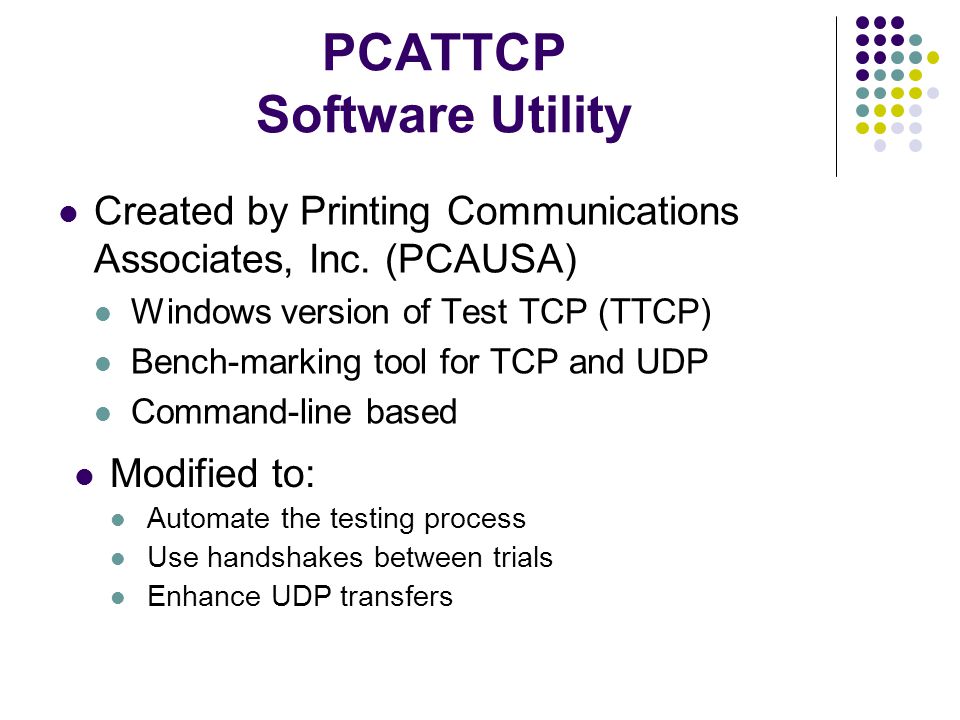 PCATTCP
Software Utility

- Created by Printing Communications Associates, Inc. (PCAUSA)
  - Windows version of Test TCP (TTCP)
  - Bench-marking tool for TCP and UDP
  - Command-line based
- Modified to:
  - Automate the testing process
  - Use handshakes between trials
  - Enhance UDP transfers